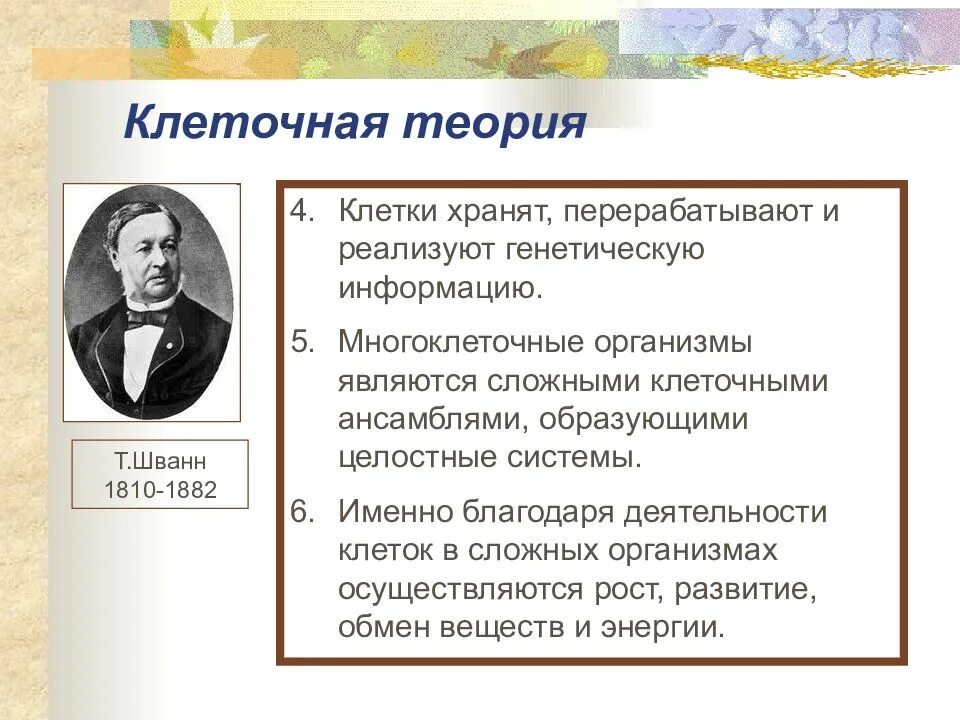 Клеточная теория

Т.Шванн
1810-1882

4. Клетки хранят, перерабатывают и реализуют генетическую информацию.

5. Многоклеточные организмы являются сложными клеточными ансамблями, образующими целостные системы.

6. Именно благодаря деятельности клеток в сложных организмах осуществляются рост, развитие, обмен веществ и энергии.